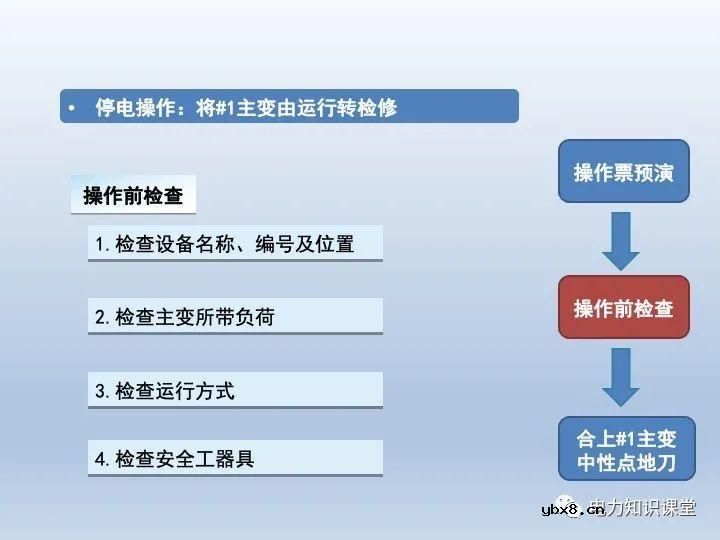 • 停电操作：将#1主变由运行转检修

操作前检查

1. 检查设备名称、编号及位置

2. 检查主变所带负荷

3. 检查运行方式

4. 检查安全工器具

操作票预演

操作前检查

合上#1主变中性点地刀

ybx8.cn 电力知识课堂